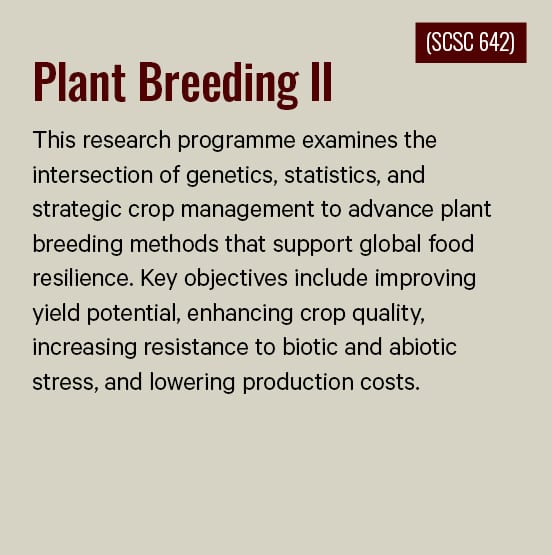 (SCSC 642)

Plant Breeding II

This research programme examines the intersection of genetics, statistics, and strategic crop management to advance plant breeding methods that support global food resilience. Key objectives include improving yield potential, enhancing crop quality, increasing resistance to biotic and abiotic stress, and lowering production costs.